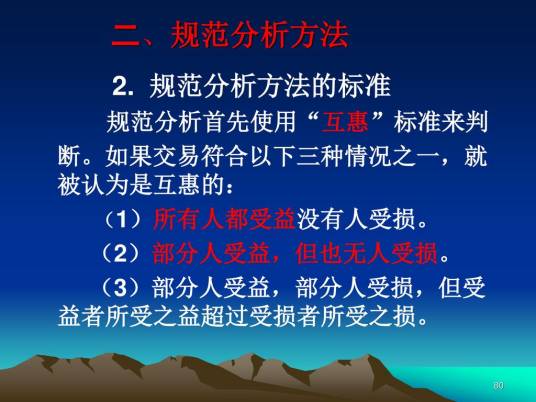 二、规范分析方法

2. 规范分析方法的标准

规范分析首先使用“互惠”标准来判断。如果交易符合以下三种情况之一，就被认为是互惠的：

（1）所有人都受益没有人受损。

（2）部分人受益，但也无人受损。

（3）部分人受益，部分人受损，但受益者所受之益超过受损者所受之损。

80